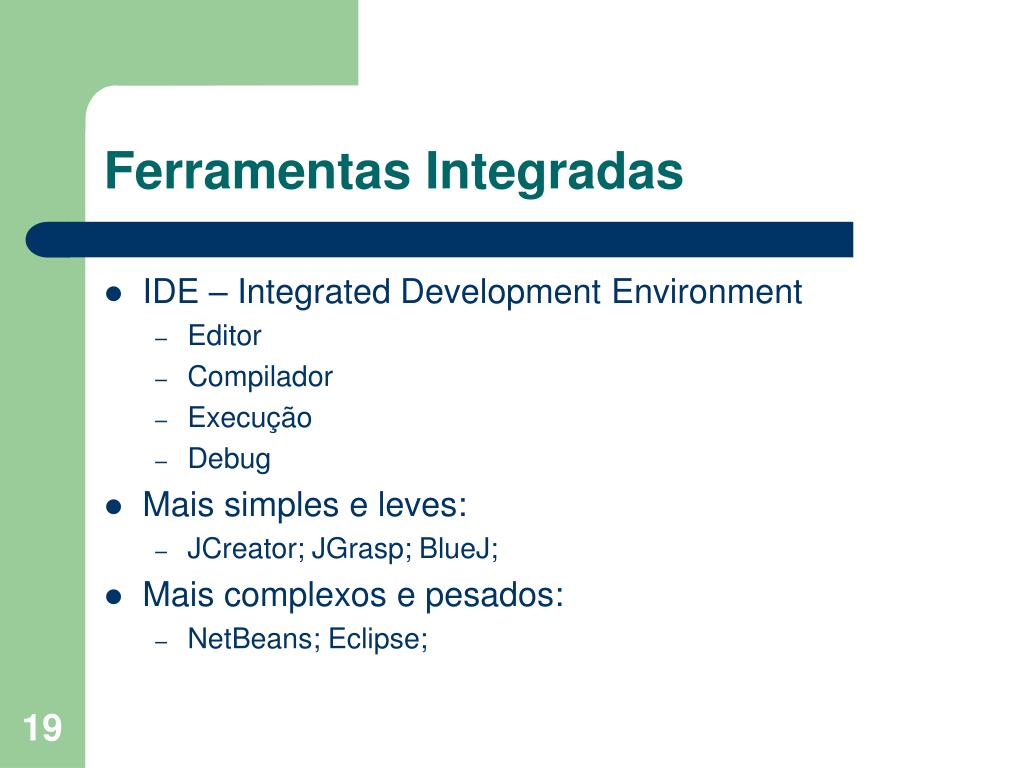 Ferramentas Integradas

- IDE – Integrated Development Environment
  – Editor
  – Compilador
  – Execução
  – Debug
- Mais simples e leves:
  – JCreator; JGrasp; BlueJ;
- Mais complexos e pesados:
  – NetBeans; Eclipse;

19